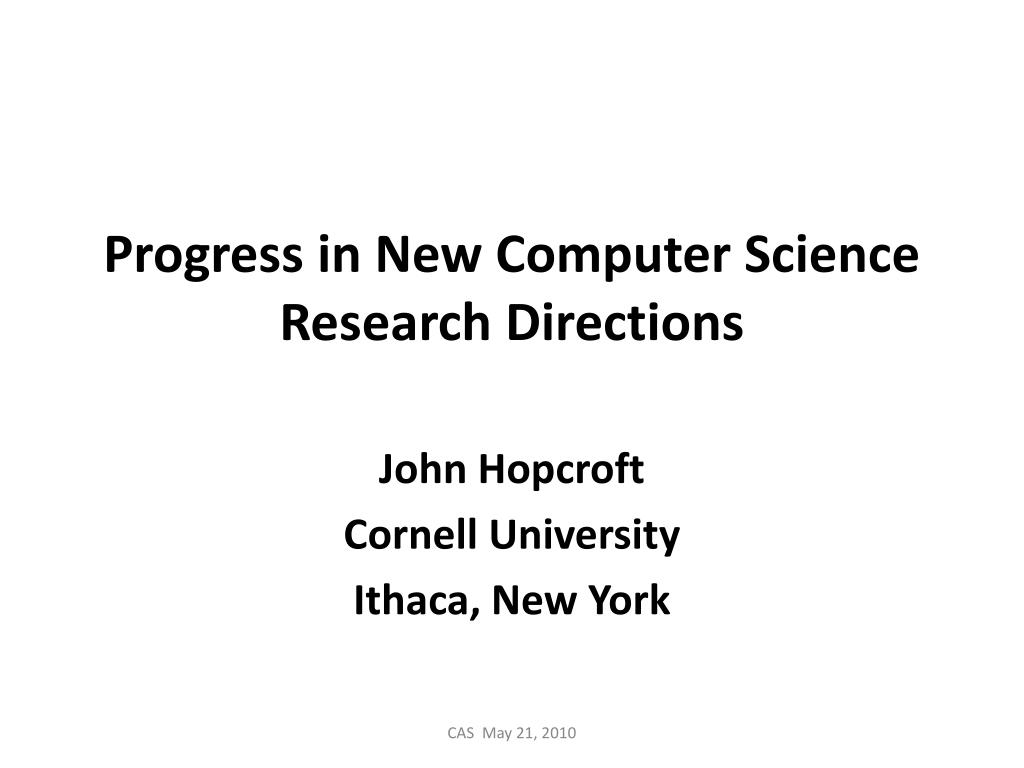 Progress in New Computer Science Research Directions

John Hopcroft
Cornell University
Ithaca, New York

CAS May 21, 2010